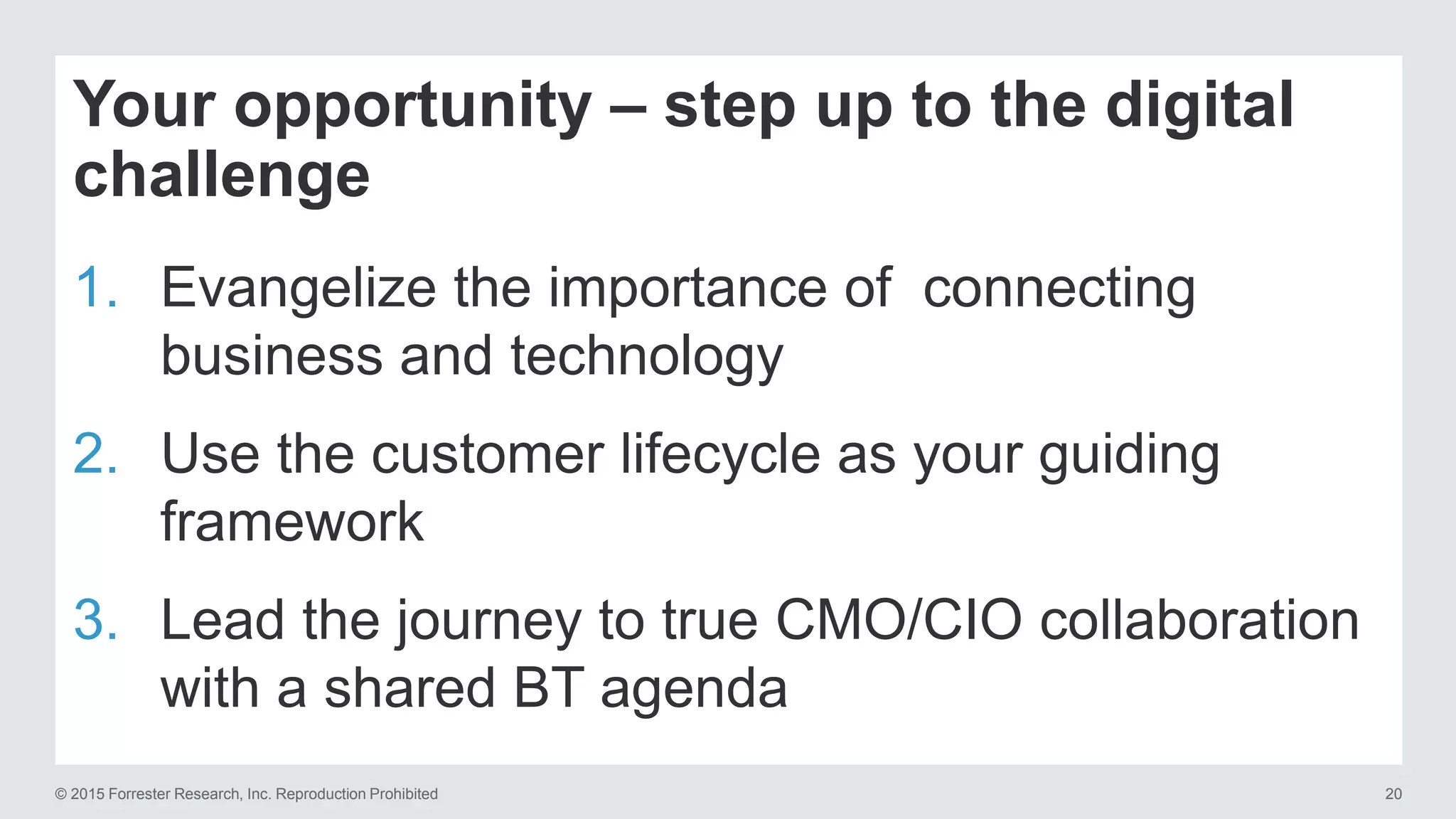 Your opportunity – step up to the digital challenge

1. Evangelize the importance of connecting business and technology

2. Use the customer lifecycle as your guiding framework

3. Lead the journey to true CMO/CIO collaboration with a shared BT agenda

© 2015 Forrester Research, Inc. Reproduction Prohibited

20